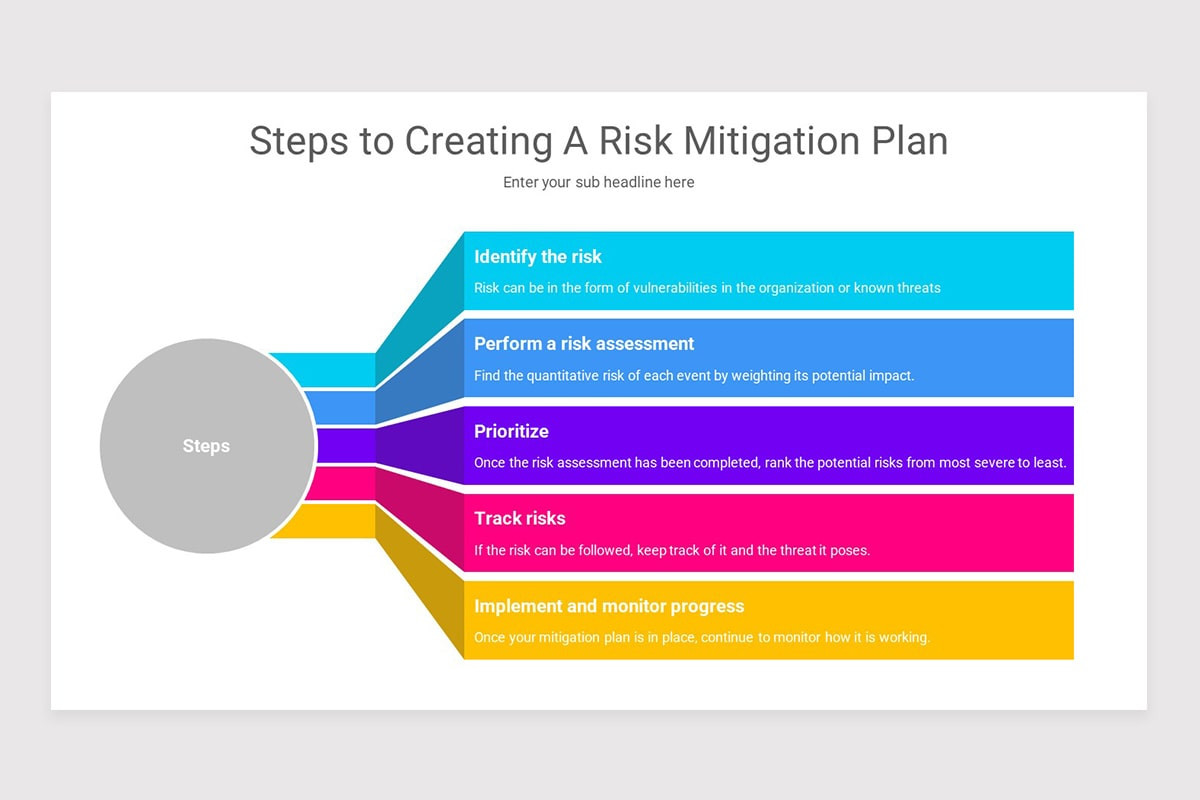 Steps to Creating A Risk Mitigation Plan

Enter your sub headline here

Steps

Identify the risk

Risk can be in the form of vulnerabilities in the organization or known threats

Perform a risk assessment

Find the quantitative risk of each event by weighting its potential impact.

Prioritize

Once the risk assessment has been completed, rank the potential risks from most severe to least.

Track risks

If the risk can be followed, keep track of it and the threat it poses.

Implement and monitor progress

Once your mitigation plan is in place, continue to monitor how it is working.